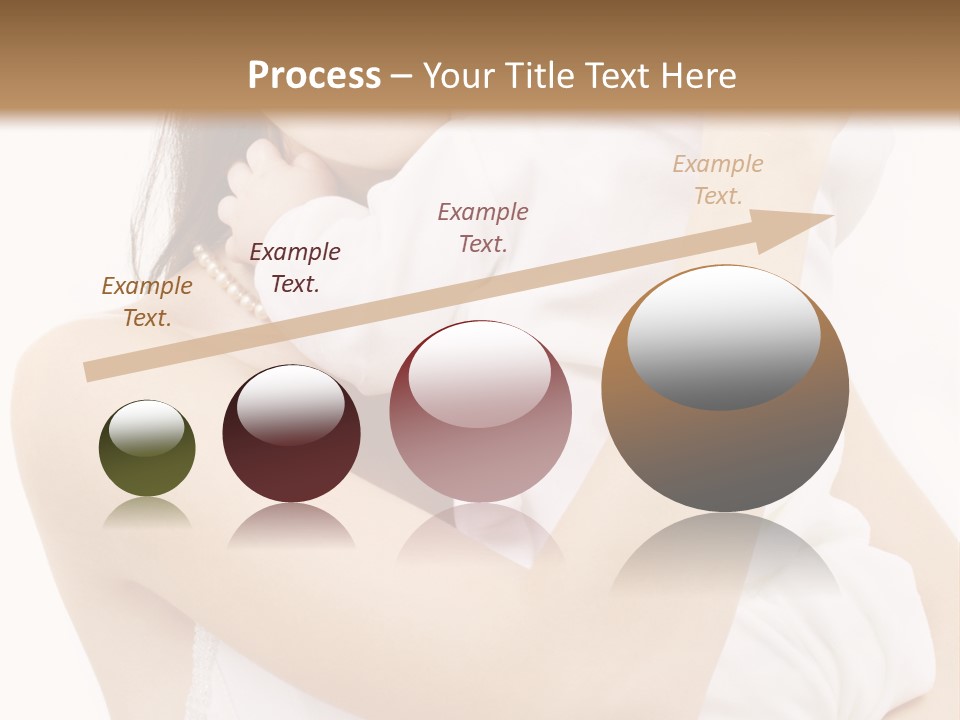 Process – Your Title Text Here

Example Text.

Example Text.

Example Text.

Example Text.